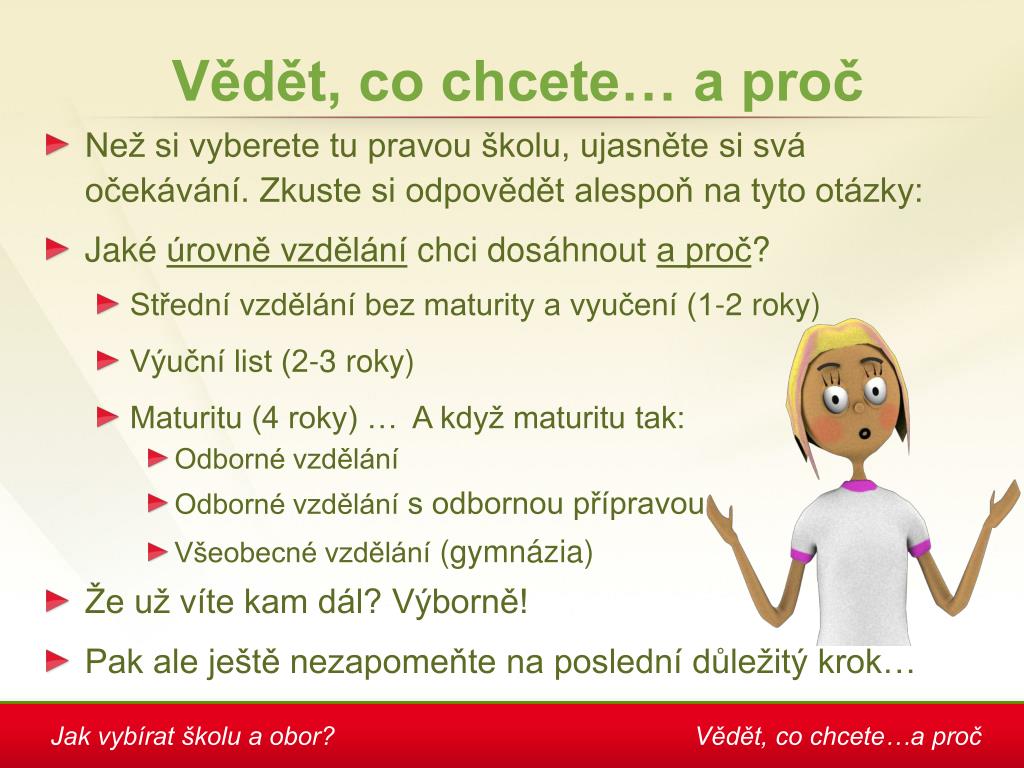 Vědět, co chcete… a proč

Než si vyberete tu pravou školu, ujasněte si svá očekávání. Zkuste si odpovědět alespoň na tyto otázky:

Jaké úrovně vzdělání chci dosáhnout a proč?

Střední vzdělání bez maturity a vyučení (1-2 roky)

Výuční list (2-3 roky)

Maturitu (4 roky) … A když maturitu tak:

Odborné vzdělání

Odborné vzdělání s odbornou přípravou

Všeobecné vzdělání (gymnázia)

Že už víte kam dál? Výborně!

Pak ale ještě nezapomeňte na poslední důležitý krok…

Jak vybírat školu a obor?

Vědět, co chcete…a proč